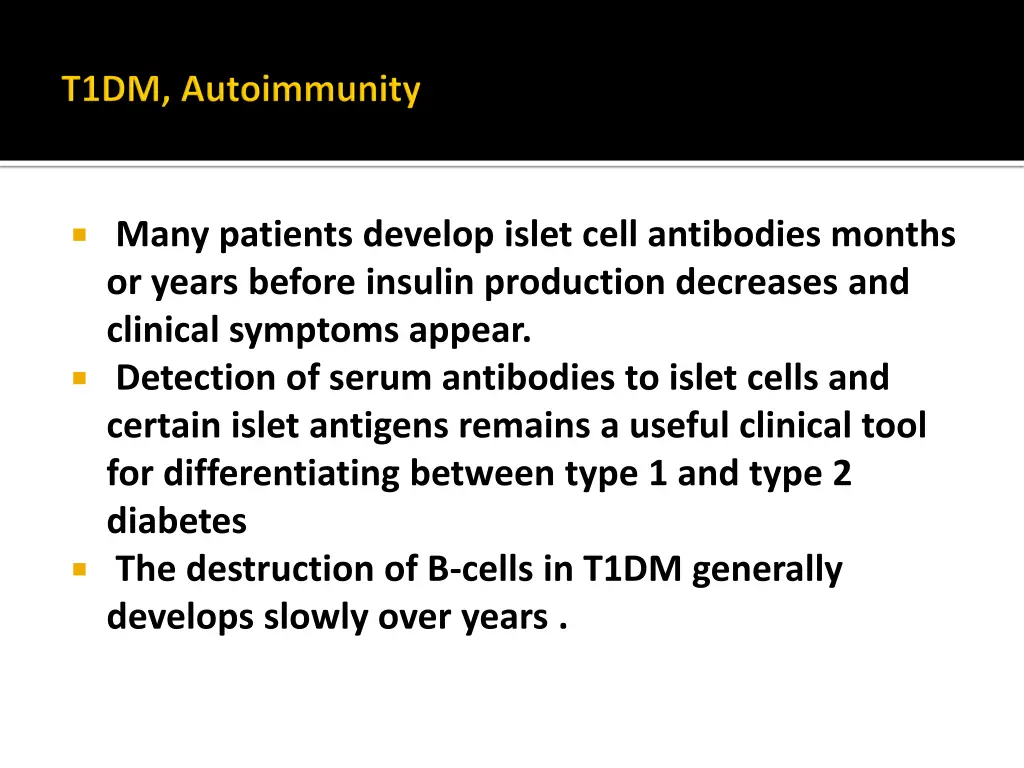 T1DM, Autoimmunity

Many patients develop islet cell antibodies months or years before insulin production decreases and clinical symptoms appear.

Detection of serum antibodies to islet cells and certain islet antigens remains a useful clinical tool for differentiating between type 1 and type 2 diabetes

The destruction of B-cells in T1DM generally develops slowly over years .